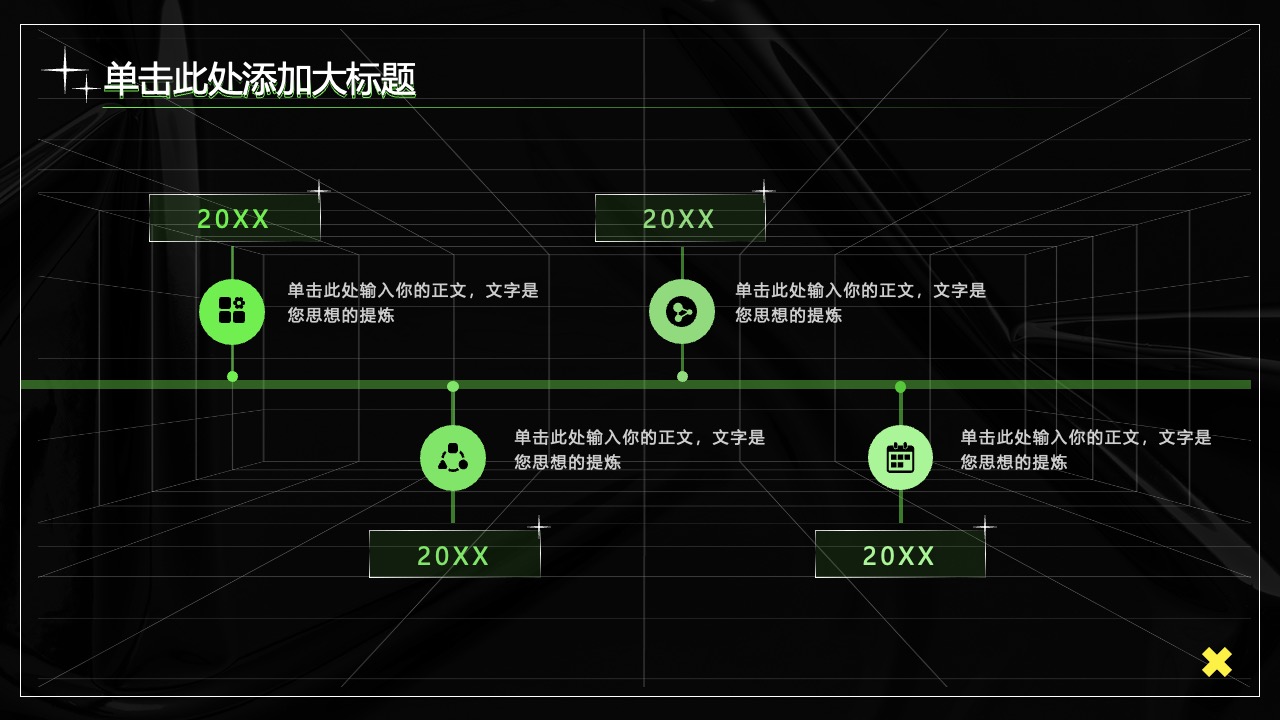 单击此处添加大标题

20XX

单击此处输入你的正文，文字是您思想的提炼

20XX

单击此处输入你的正文，文字是您思想的提炼

单击此处输入你的正文，文字是您思想的提炼

20XX

单击此处输入你的正文，文字是您思想的提炼

20XX